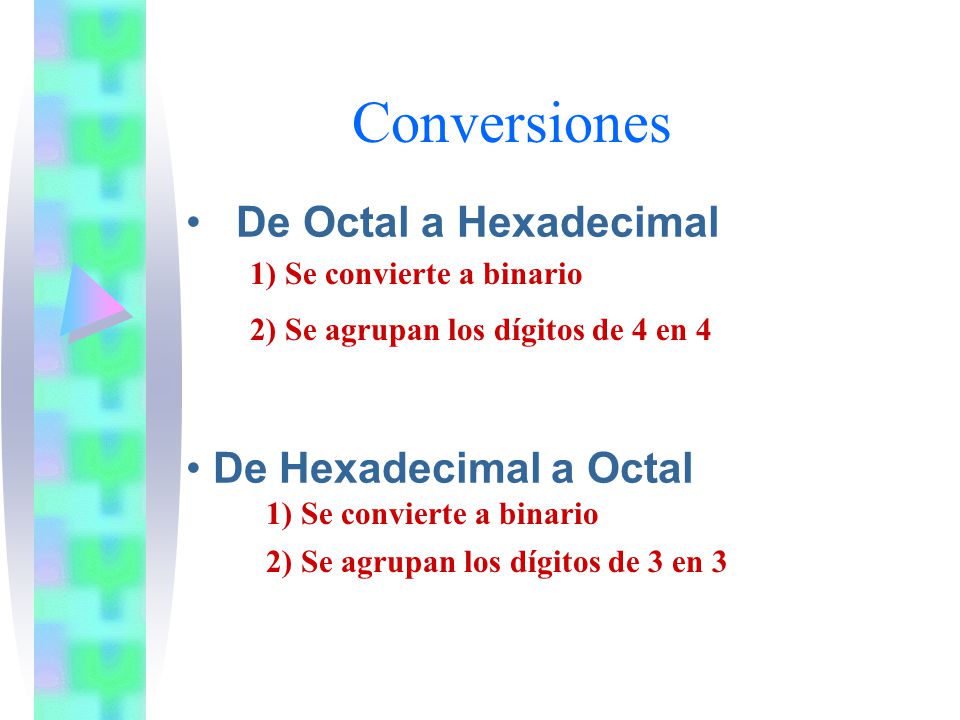 Conversiones

• De Octal a Hexadecimal

1) Se convierte a binario

2) Se agrupan los dígitos de 4 en 4

• De Hexadecimal a Octal

1) Se convierte a binario

2) Se agrupan los dígitos de 3 en 3